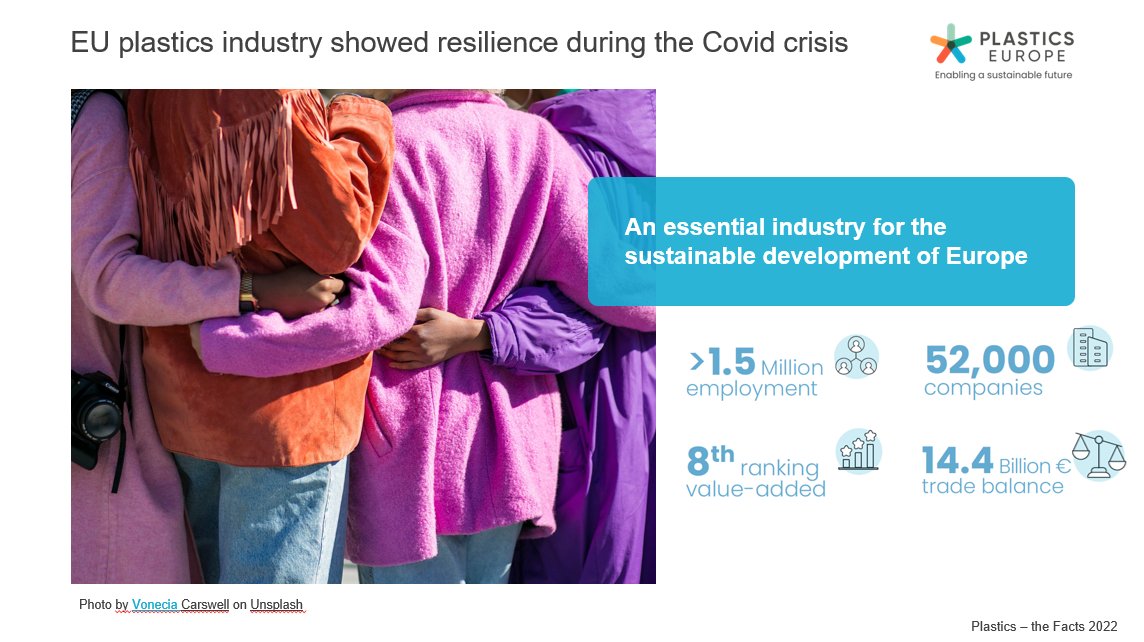 EU plastics industry showed resilience during the Covid crisis

PLASTICS EUROPE
Enabling a sustainable future

An essential industry for the sustainable development of Europe

>1.5 Million employment

52,000 companies

8th ranking value-added

14.4 Billion € trade balance

Photo by Vonecia Carswell on Unsplash

Plastics – the Facts 2022